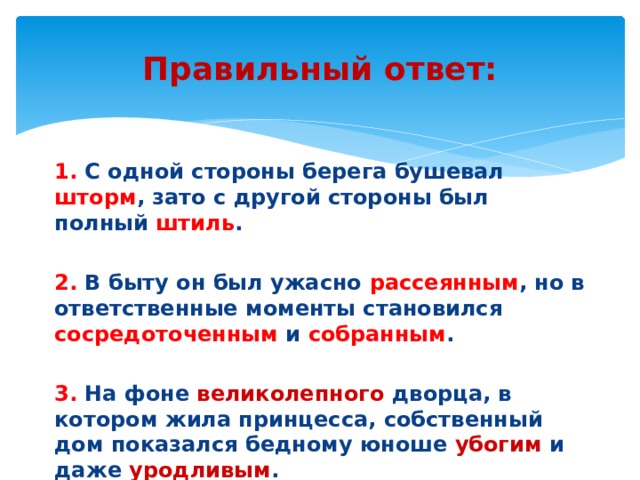 Правильный ответ:

1. С одной стороны берега бушевал шторм, зато с другой стороны был полный штиль.

2. В быту он был ужасно рассеянным, но в ответственные моменты становился сосредоточенным и собранным.

3. На фоне великолепного дворца, в котором жила принцесса, собственный дом показался бедному юноше убогим и даже уродливым.